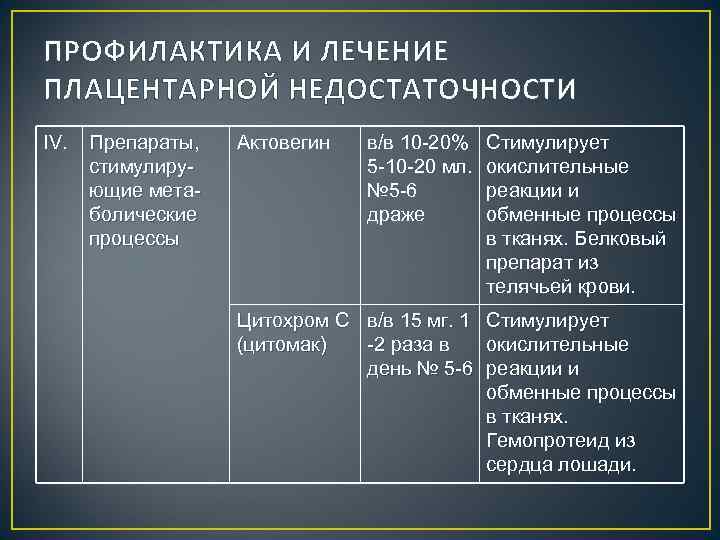 ПРОФИЛАКТИКА И ЛЕЧЕНИЕ ПЛАЦЕНТАРНОЙ НЕДОСТАТОЧНОСТИ

| IV. | Препараты, стимулирующие метаболические процессы | Актовегин | в/в 10-20% 5-10-20 мл. №5-6 драже | Стимулирует окислительные реакции и обменные процессы в тканях. Белковый препарат из телячьей крови. |
|---|---|---|---|---|
| | | Цитохром С (цитомак) | в/в 15 мг. 1 -2 раза в день № 5-6 | Стимулирует окислительные реакции и обменные процессы в тканях. Гемопротеид из сердца лошади. |